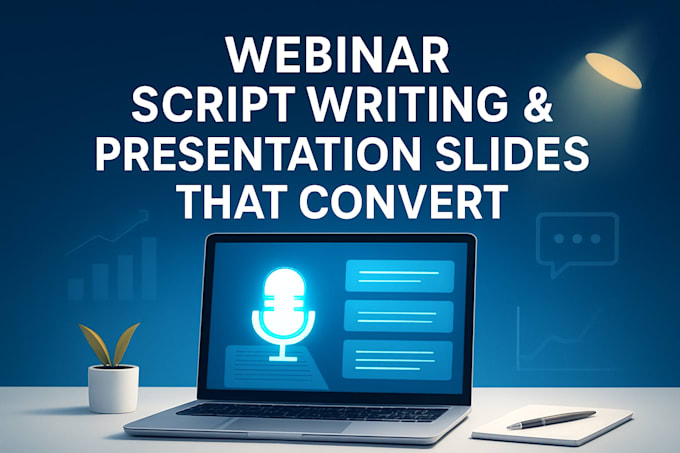 WEBINAR
SCRIPT WRITING &
PRESENTATION SLIDES
THAT CONVERT